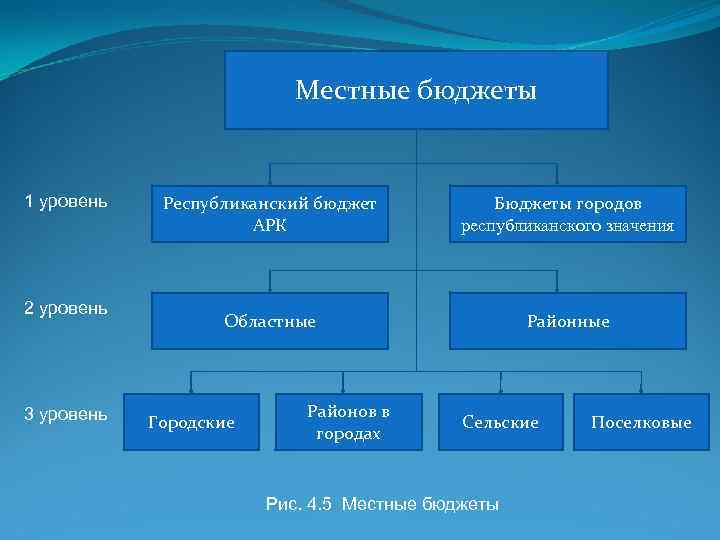 Местные бюджеты

1 уровень

Республиканский бюджет АРК

Бюджеты городов республиканского значения

2 уровень

Областные

Районные

3 уровень

Городские

Районов в городах

Сельские

Поселковые

Рис. 4.5 Местные бюджеты